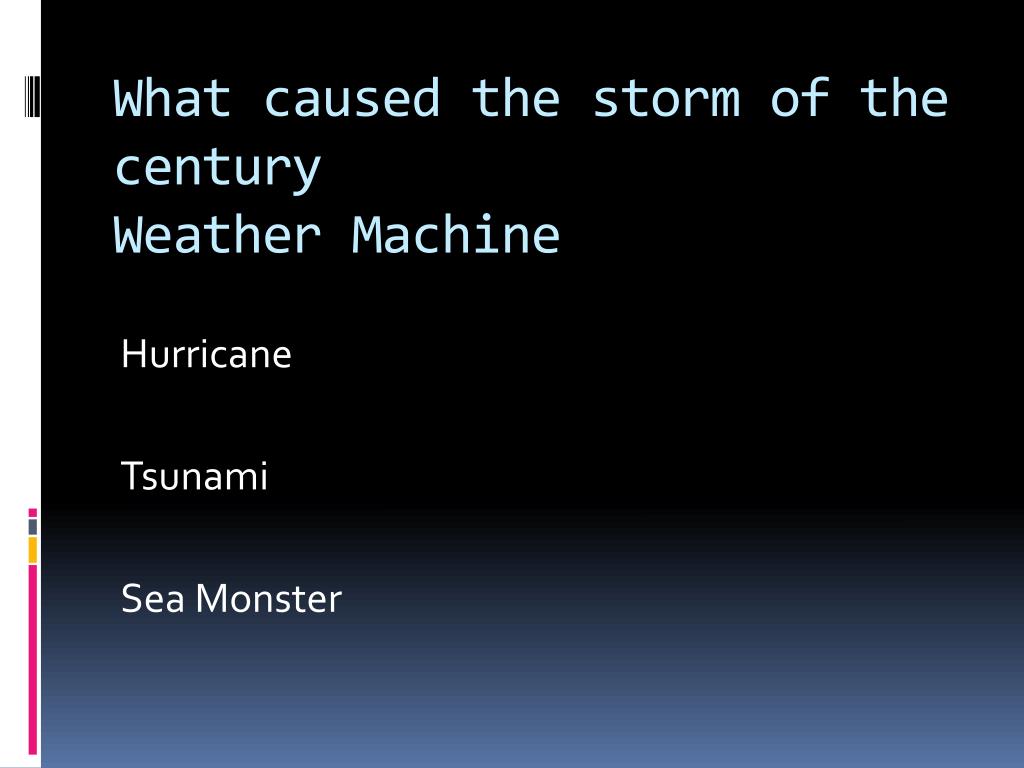 What caused the storm of the century
Weather Machine

Hurricane

Tsunami

Sea Monster